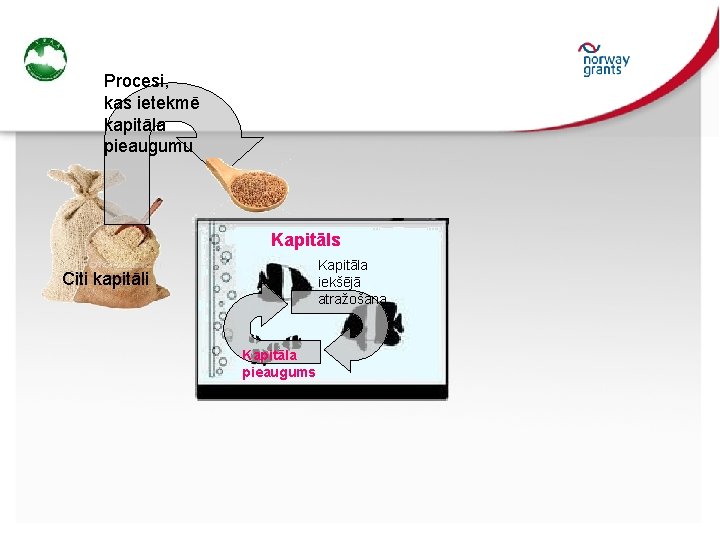 norway grants

Procesi, kas ietekmē kapitāla pieaugumu

Citi kapitāli

Kapitāls

Kapitāla iekšējā atražošana

Kapitāla pieaugums